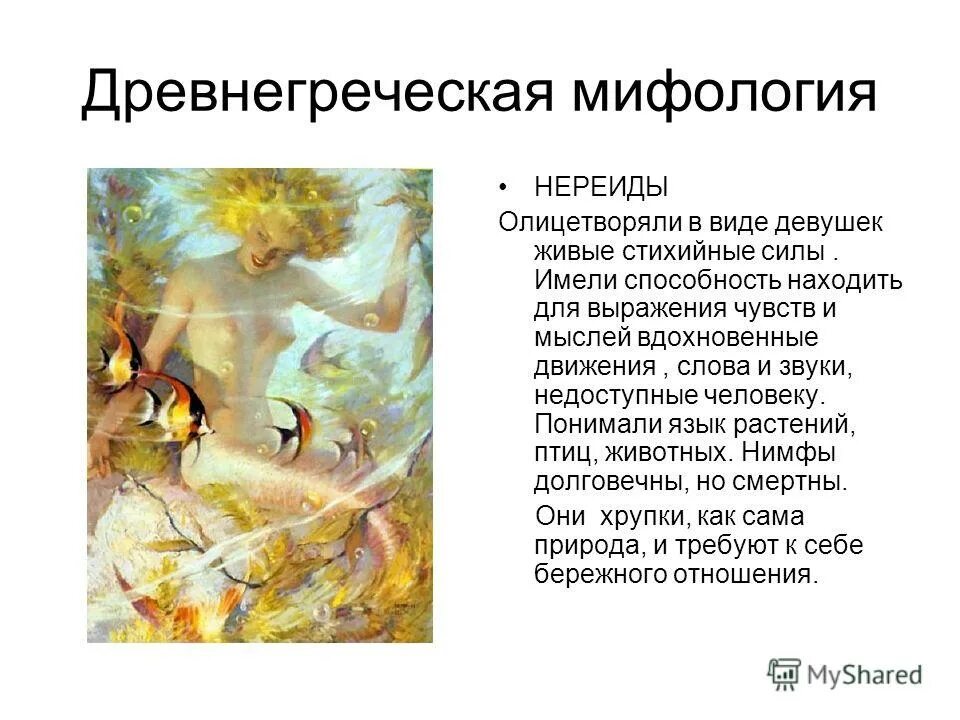 Древнегреческая мифология

• НЕРЕИДЫ

Олицетворяли в виде девушек живые стихийные силы . Имели способность находить для выражения чувств и мыслей вдохновенные движения , слова и звуки, недоступные человеку. Понимали язык растений, птиц, животных. Нимфы долговечны, но смертны.

Они хрупки, как сама природа, и требуют к себе бережного отношения.

MyShared